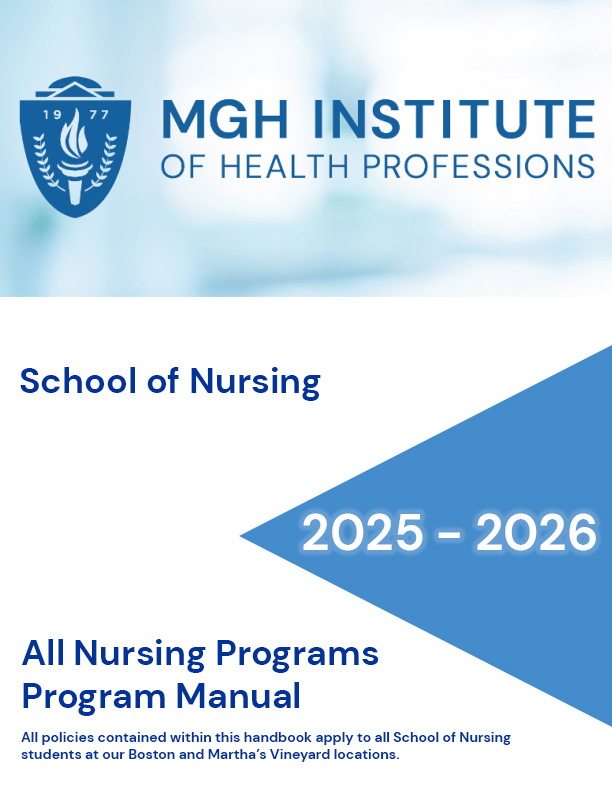 19 77

MGH INSTITUTE
OF HEALTH PROFESSIONS

School of Nursing

2025 - 2026

All Nursing Programs
Program Manual

All policies contained within this handbook apply to all School of Nursing students at our Boston and Martha's Vineyard locations.